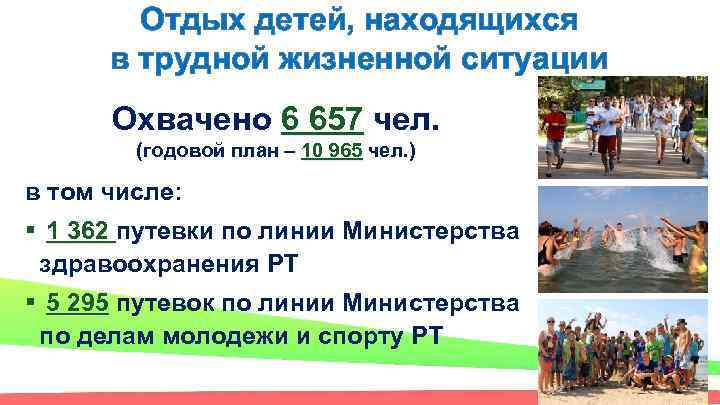 Отдых детей, находящихся в трудной жизненной ситуации

Охвачено 6 657 чел.
(годовой план – 10 965 чел.)

в том числе:

▪ 1 362 путевки по линии Министерства здравоохранения РТ

▪ 5 295 путевок по линии Министерства по делам молодежи и спорту РТ